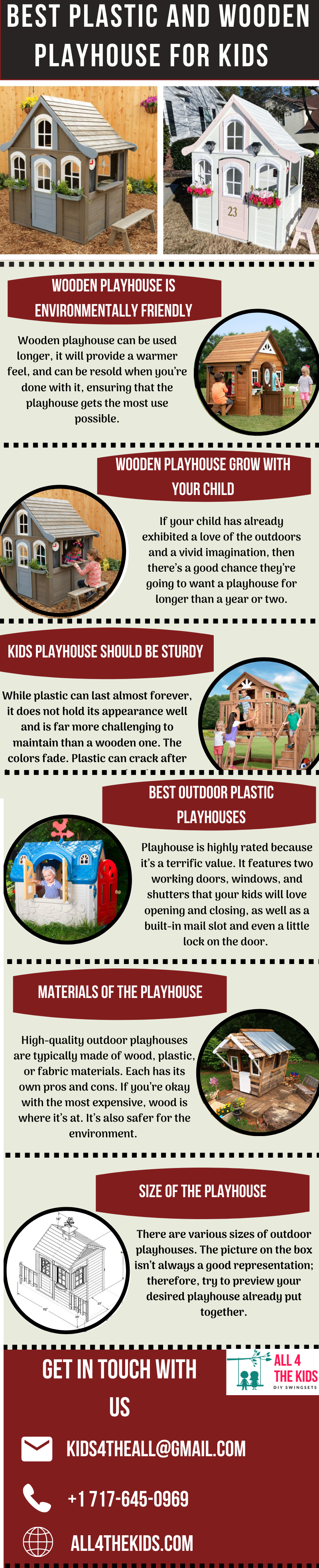 BEST PLASTIC AND WOODEN PLAYHOUSE FOR KIDS

23

WOODEN PLAYHOUSE IS ENVIRONMENTALLY FRIENDLY

Wooden playhouse can be used longer, it will provide a warmer feel, and can be resold when you're done with it, ensuring that the playhouse gets the most use possible.

WOODEN PLAYHOUSE GROW WITH YOUR CHILD

If your child has already exhibited a love of the outdoors and a vivid imagination, then there's a good chance they're going to want a playhouse for longer than a year or two.

KIDS PLAYHOUSE SHOULD BE STURDY

While plastic can last almost forever, it does not hold its appearance well and is far more challenging to maintain than a wooden one. The colors fade. Plastic can crack after

BEST OUTDOOR PLASTIC PLAYHOUSES

Playhouse is highly rated because it's a terrific value. It features two working doors, windows, and shutters that your kids will love opening and closing, as well as a built-in mail slot and even a little lock on the door.

MATERIALS OF THE PLAYHOUSE

High-quality outdoor playhouses are typically made of wood, plastic, or fabric materials. Each has its own pros and cons. If you're okay with the most expensive, wood is where it's at. It's also safer for the environment.

SIZE OF THE PLAYHOUSE

There are various sizes of outdoor playhouses. The picture on the box isn't always a good representation; therefore, try to preview your desired playhouse already put together.

GET IN TOUCH WITH US

ALL 4 THE KIDS
DIY SWINGSETS

KIDS4THEALL@GMAIL.COM

+1 717-645-0969

ALL4THEKIDS.COM